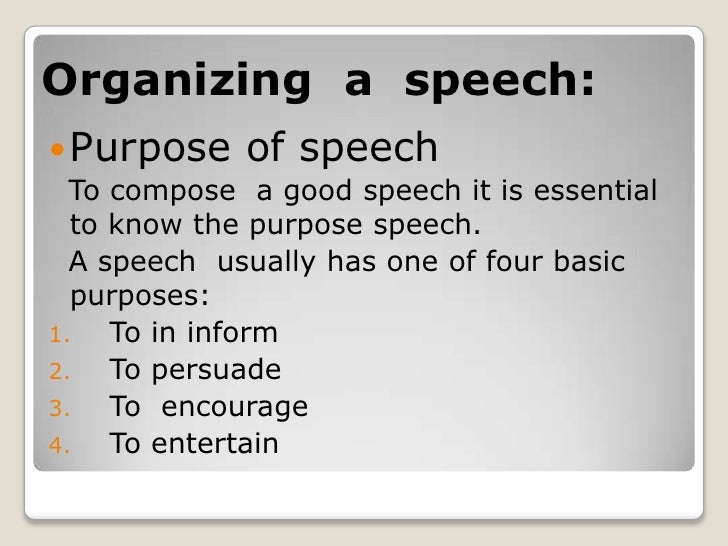 Organizing a speech:

• Purpose of speech

To compose a good speech it is essential to know the purpose speech.

A speech usually has one of four basic purposes:

1. To in inform
2. To persuade
3. To encourage
4. To entertain